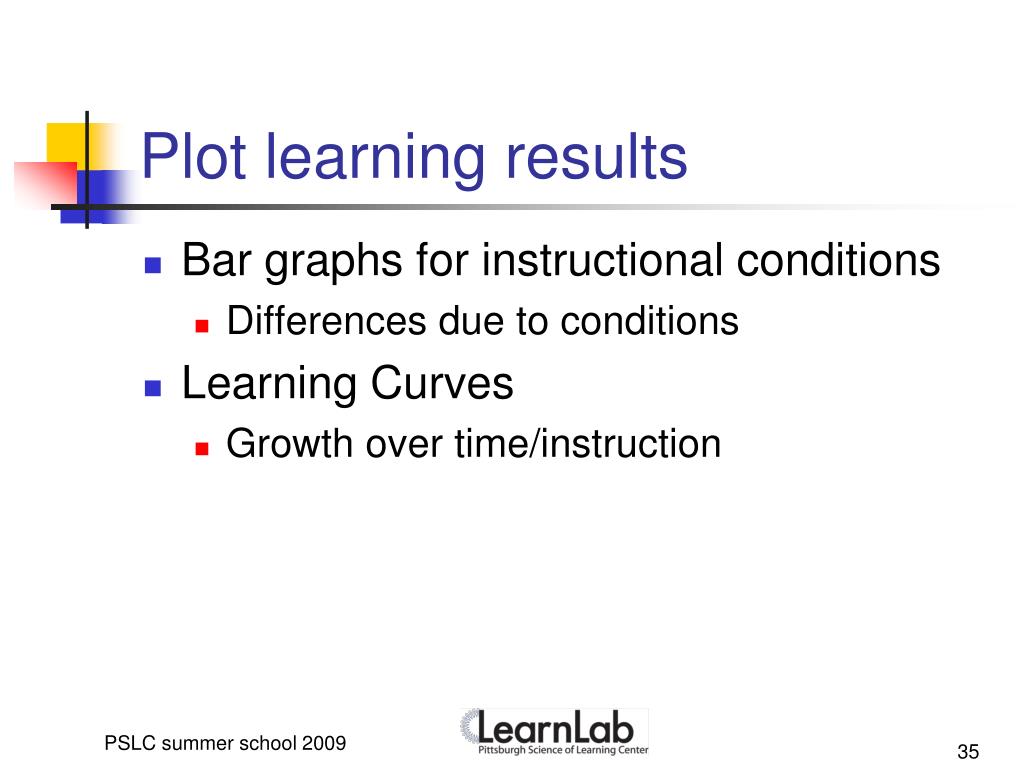 Plot learning results

Bar graphs for instructional conditions

Differences due to conditions

Learning Curves

Growth over time/instruction

PSLC summer school 2009

LearnLab
Pittsburgh Science of Learning Center

35